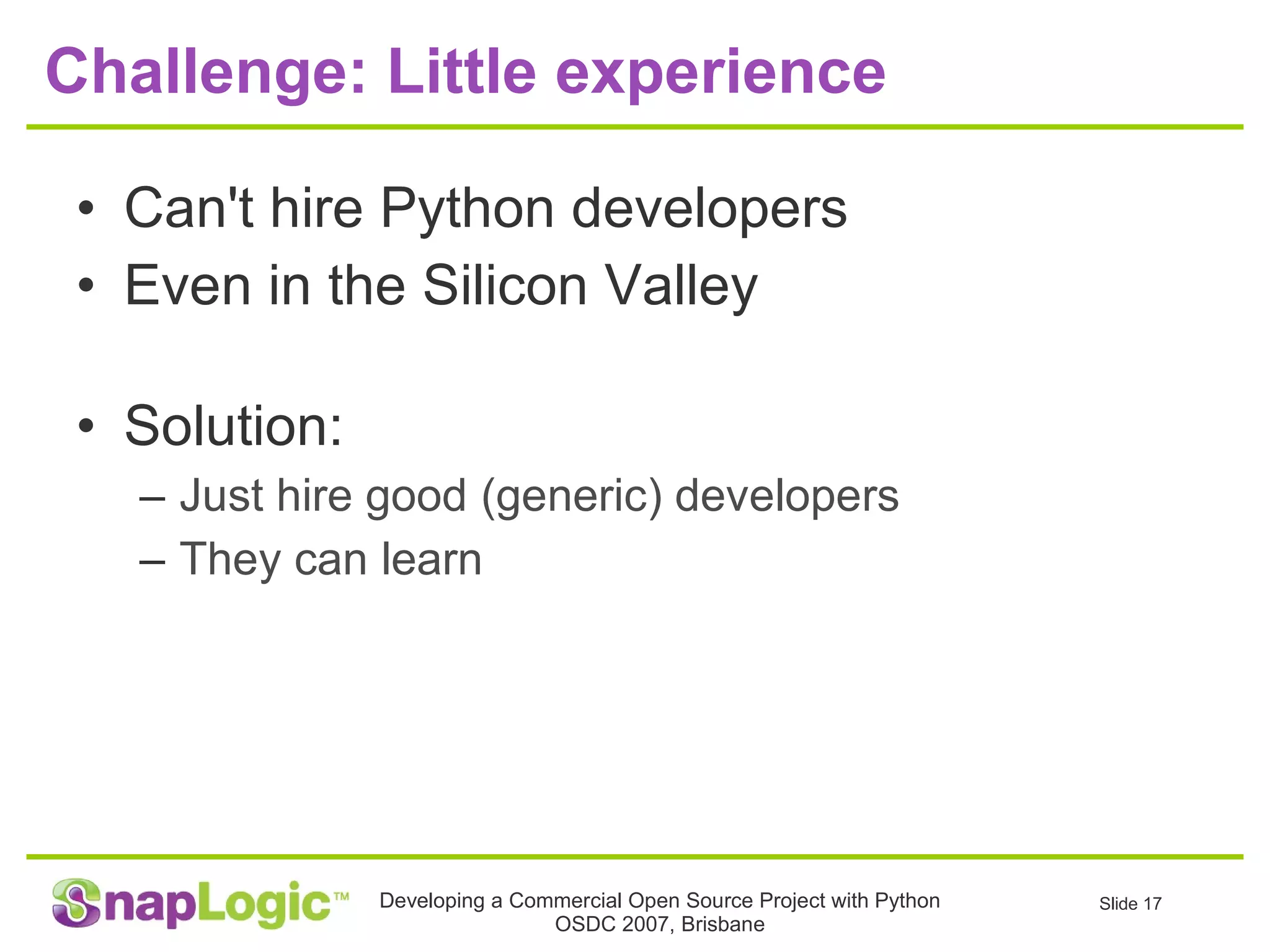 Challenge: Little experience

• Can't hire Python developers
• Even in the Silicon Valley

• Solution:
– Just hire good (generic) developers
– They can learn

SnapLogic™

Developing a Commercial Open Source Project with Python
OSDC 2007, Brisbane

Slide 17